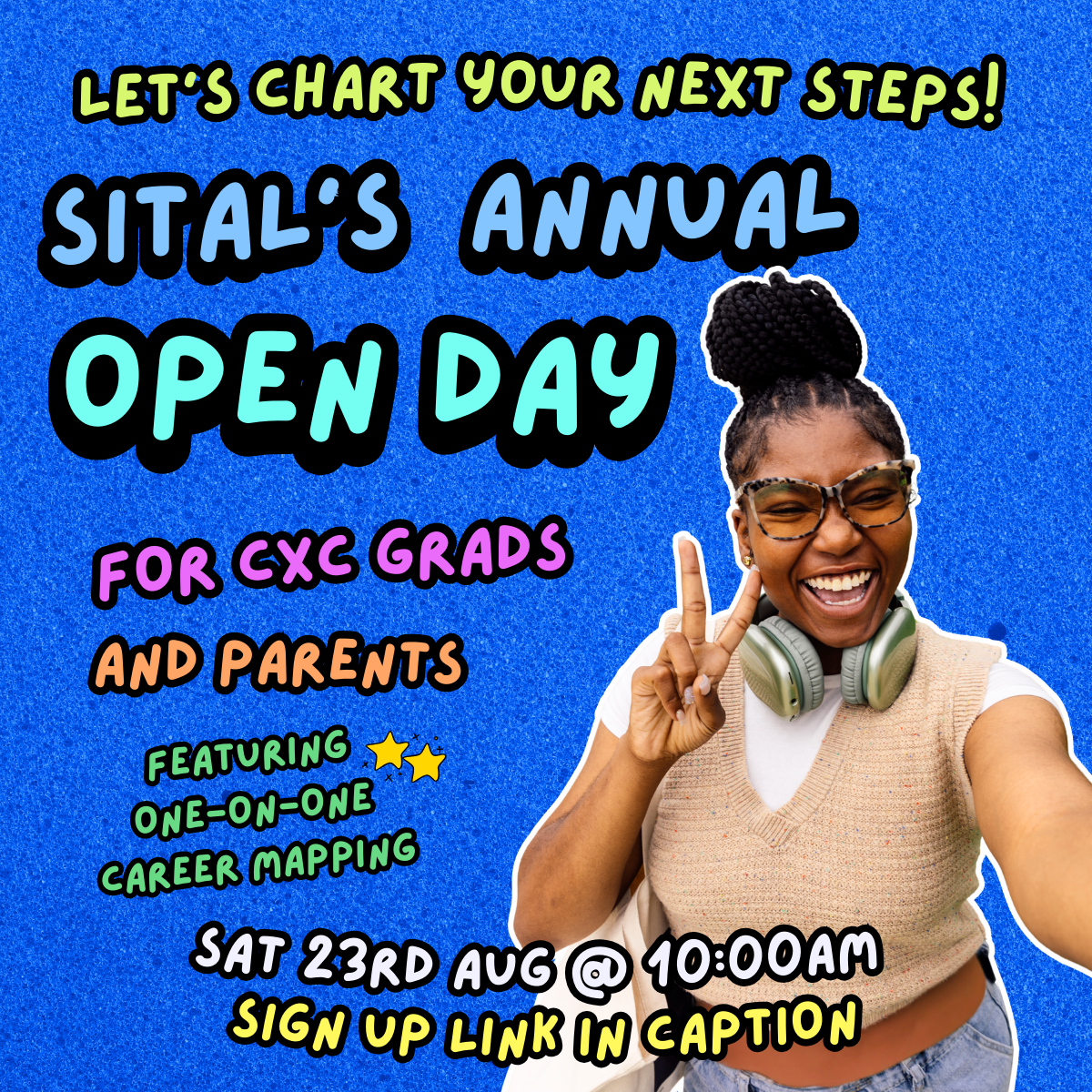 LET'S CHART YOUR NEXT STEPS!

SITAL'S ANNUAL OPEN DAY

FOR CXC GRADS AND PARENTS

FEATURING ONE-ON-ONE CAREER MAPPING

SAT 23RD AUG @ 10:00AM
SIGN UP LINK IN CAPTION